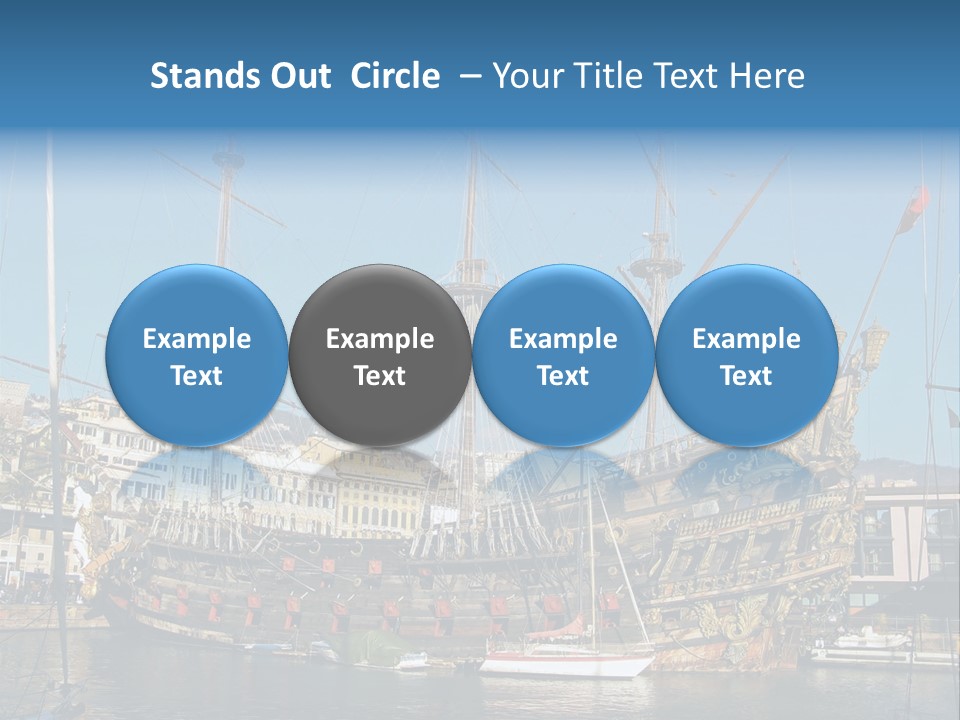 Stands Out Circle – Your Title Text Here

Example Text

Example Text

Example Text

Example Text